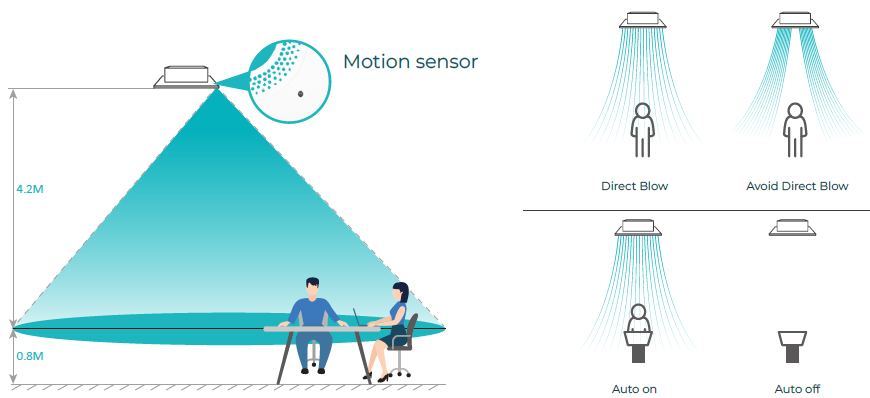 Motion sensor

4.2M

0.8M

Direct Blow

Avoid Direct Blow

Auto on

Auto off